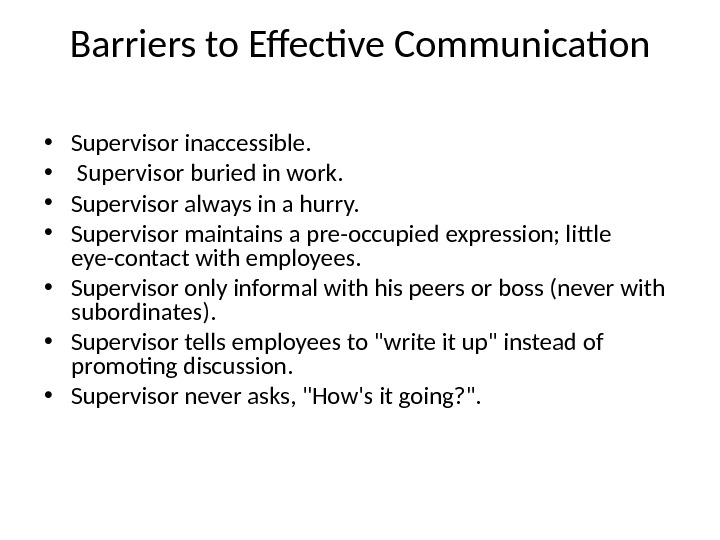 Barriers to Effective Communication

• Supervisor inaccessible.
• Supervisor buried in work.
• Supervisor always in a hurry.
• Supervisor maintains a pre-occupied expression; little eye-contact with employees.
• Supervisor only informal with his peers or boss (never with subordinates).
• Supervisor tells employees to "write it up" instead of promoting discussion.
• Supervisor never asks, "How's it going?".